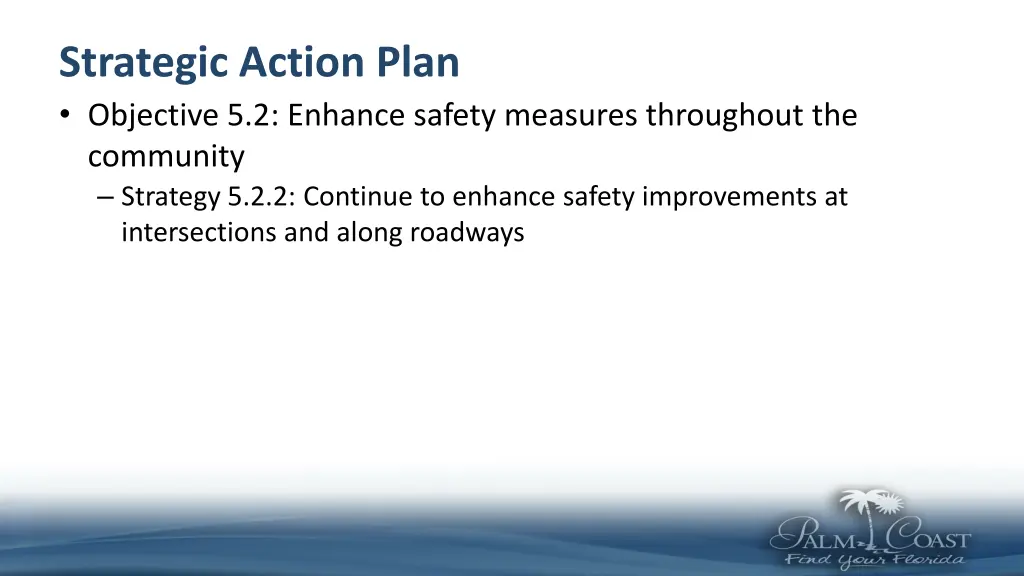 Strategic Action Plan

• Objective 5.2: Enhance safety measures throughout the community

– Strategy 5.2.2: Continue to enhance safety improvements at intersections and along roadways

PALM COAST
Find Your Florida